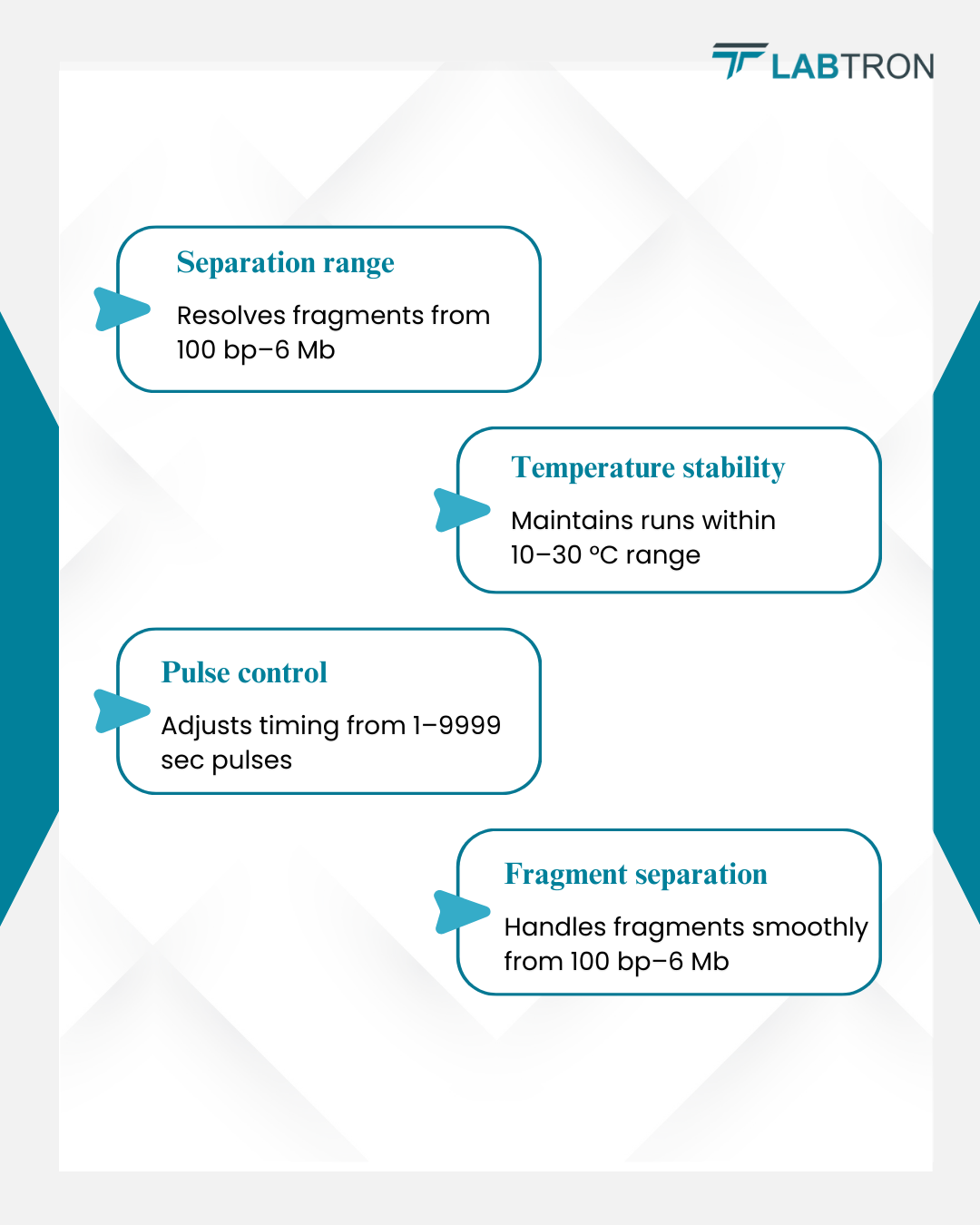 LABTRON

Separation range

Resolves fragments from 100 bp–6 Mb

Temperature stability

Maintains runs within 10–30 °C range

Pulse control

Adjusts timing from 1–9999 sec pulses

Fragment separation

Handles fragments smoothly from 100 bp–6 Mb